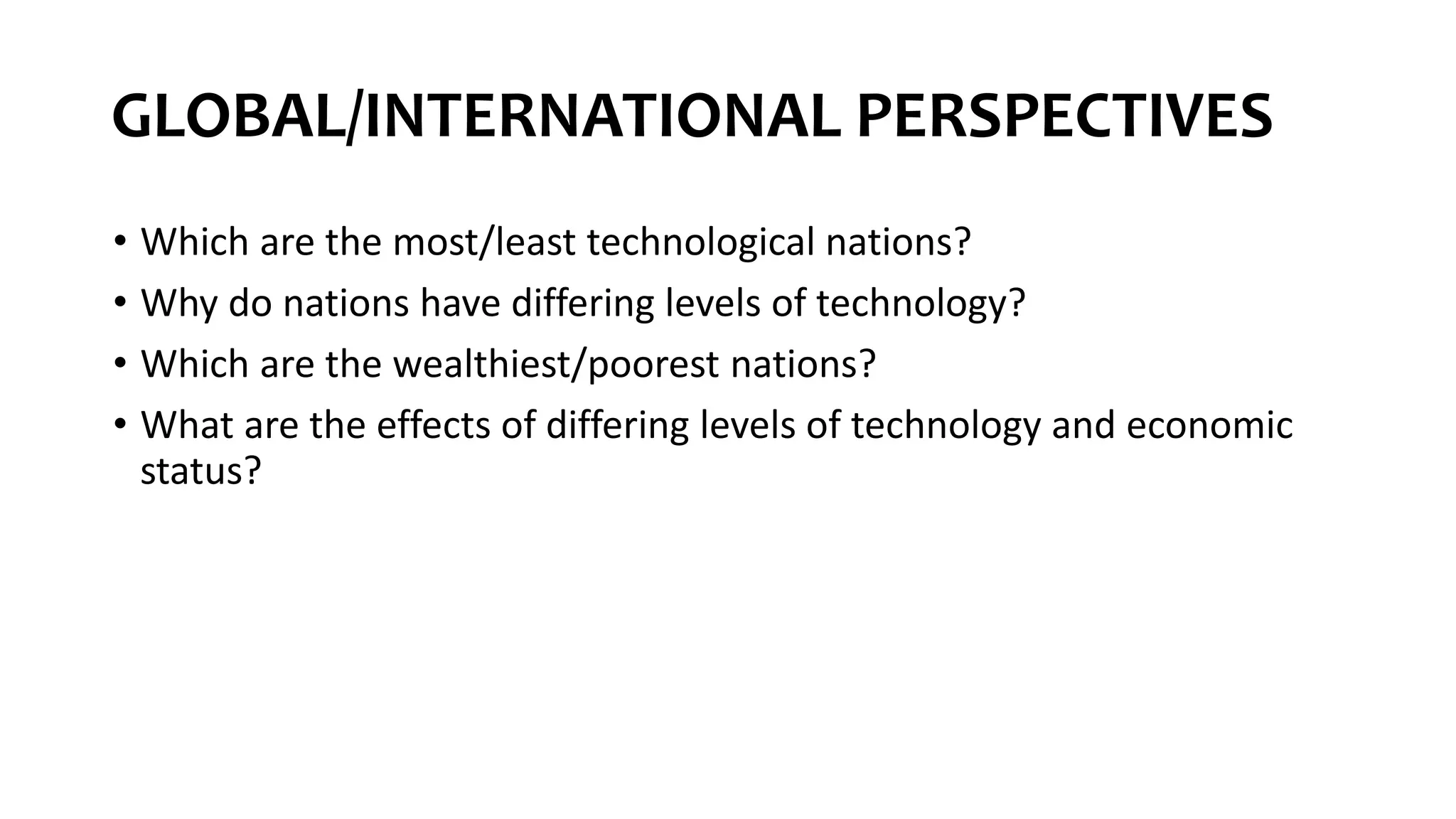 GLOBAL/INTERNATIONAL PERSPECTIVES

• Which are the most/least technological nations?
• Why do nations have differing levels of technology?
• Which are the wealthiest/poorest nations?
• What are the effects of differing levels of technology and economic status?